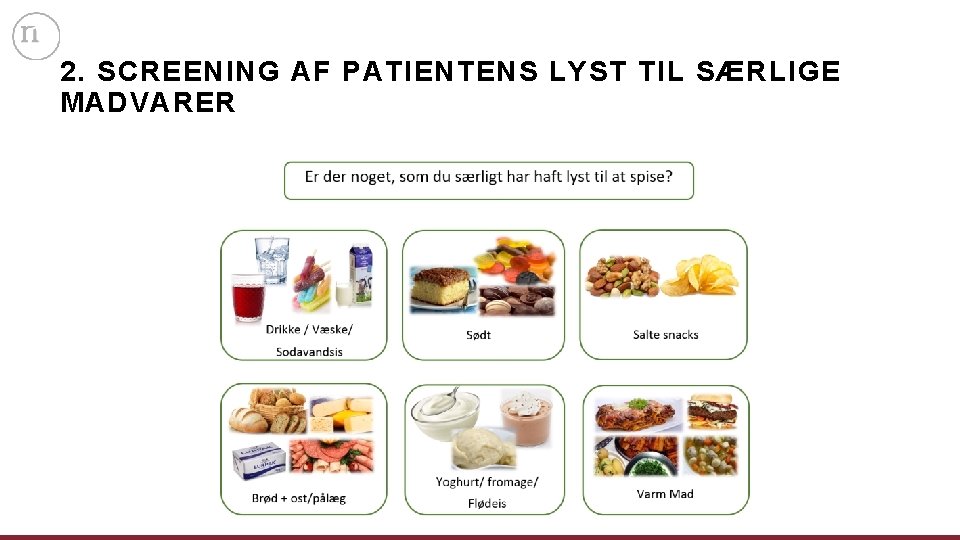 2. SCREENING AF PATIENTENS LYST TIL SÆRLIGE MADVARER

Er der noget, som du særligt har haft lyst til at spise?

Drikke / Væske/ Sodavandsis

Sødt

Salte snacks

Brød + ost/pålæg

Yoghurt/ fromage/ Flødeis

Varm Mad